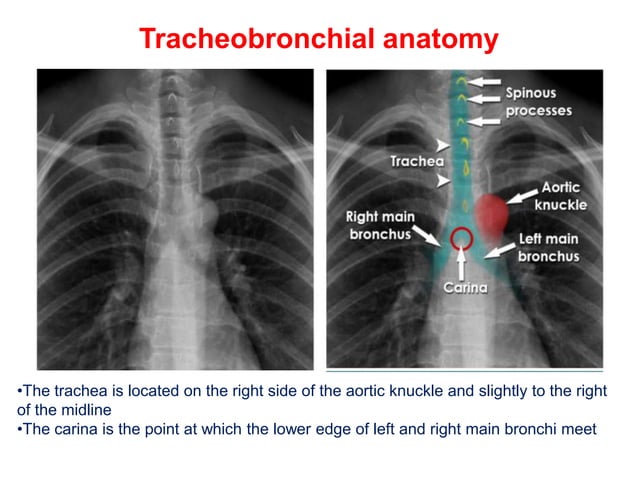 Tracheobronchial anatomy

Spinous processes

Trachea

Aortic knuckle

Right main bronchus

Left main bronchus

Carina

•The trachea is located on the right side of the aortic knuckle and slightly to the right of the midline
•The carina is the point at which the lower edge of left and right main bronchi meet